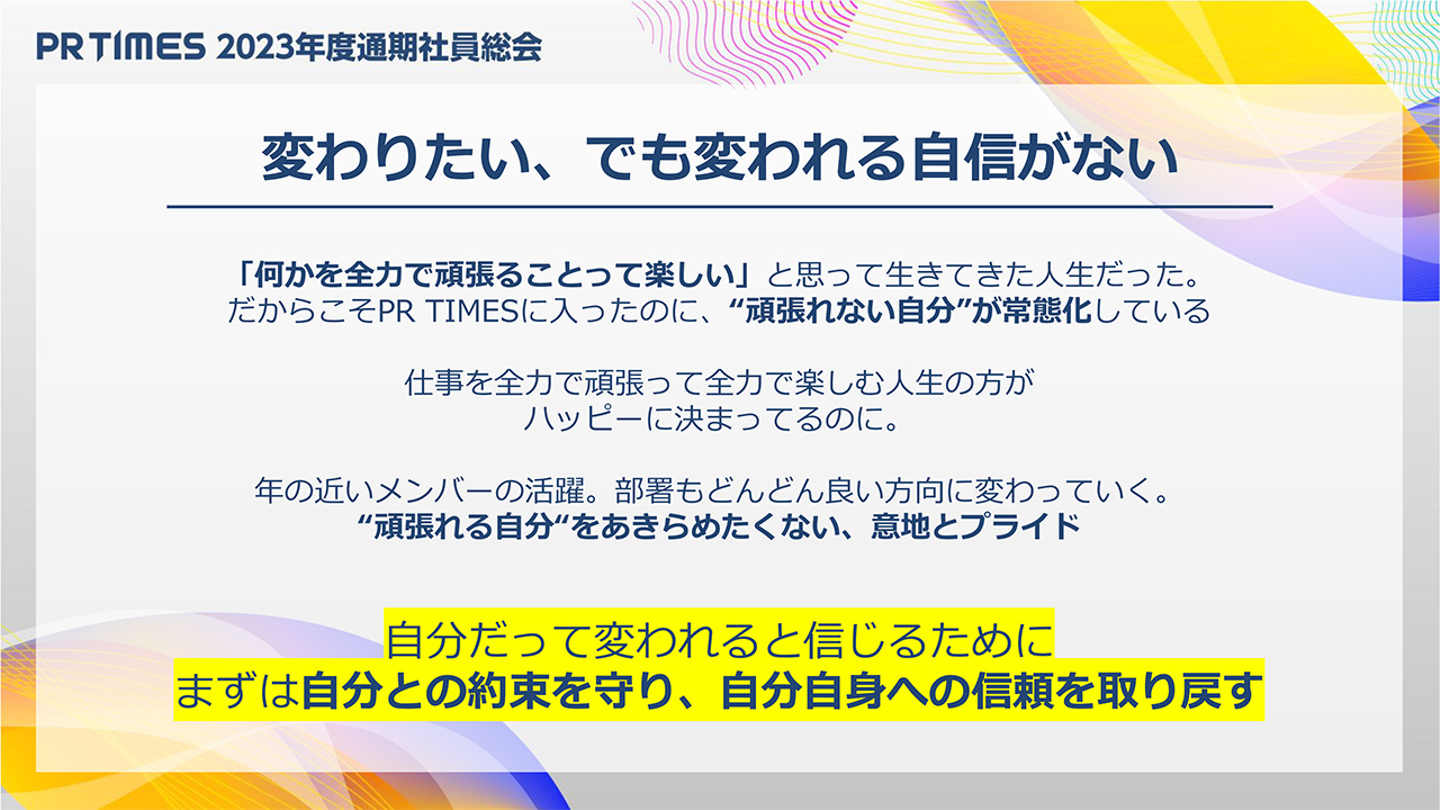 PR TIMES 2023年度通期社員総会

変わりたい、でも変われる自信がない

「何かを全力で頑張ることって楽しい」と思って生きてきた人生だった。
だからこそPR TIMESに入ったのに、“頑張れない自分”が常態化している

仕事を全力で頑張って全力で楽しむ人生の方が
ハッピーに決まってるのに。

年の近いメンバーの活躍。部署もどんどん良い方向に変わっていく。
“頑張れる自分“をあきらめたくない、意地とプライド

自分だって変われると信じるために
まずは自分との約束を守り、自分自身への信頼を取り戻す